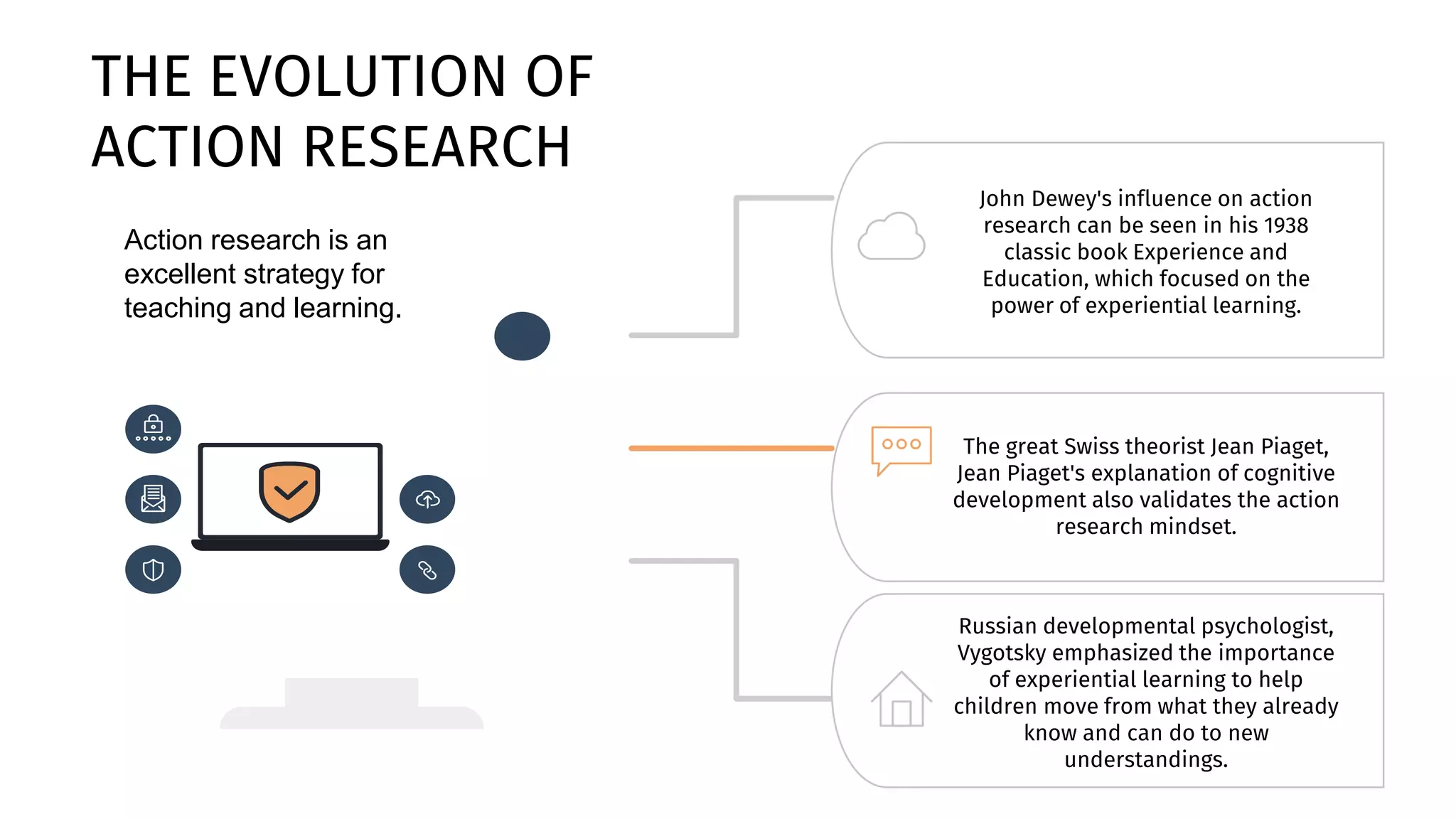 THE EVOLUTION OF ACTION RESEARCH

Action research is an excellent strategy for teaching and learning.

John Dewey's influence on action research can be seen in his 1938 classic book Experience and Education, which focused on the power of experiential learning.

The great Swiss theorist Jean Piaget, Jean Piaget's explanation of cognitive development also validates the action research mindset.

Russian developmental psychologist, Vygotsky emphasized the importance of experiential learning to help children move from what they already know and can do to new understandings.